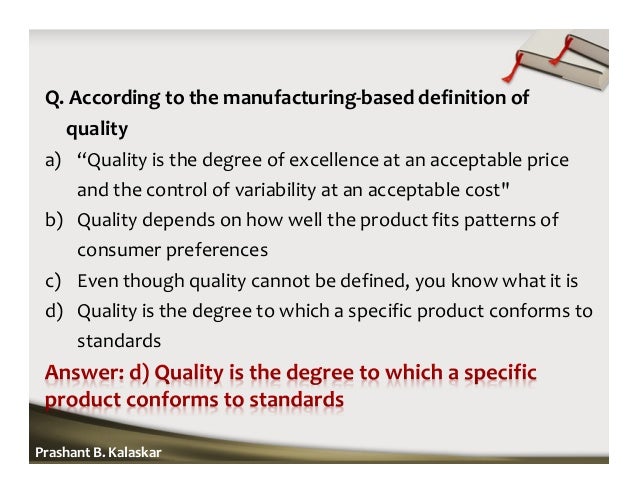 Q. According to the manufacturing-based definition of quality

a) “Quality is the degree of excellence at an acceptable price and the control of variability at an acceptable cost"

b) Quality depends on how well the product fits patterns of consumer preferences

c) Even though quality cannot be defined, you know what it is

d) Quality is the degree to which a specific product conforms to standards

Answer: d) Quality is the degree to which a specific product conforms to standards

Prashant B. Kalaskar